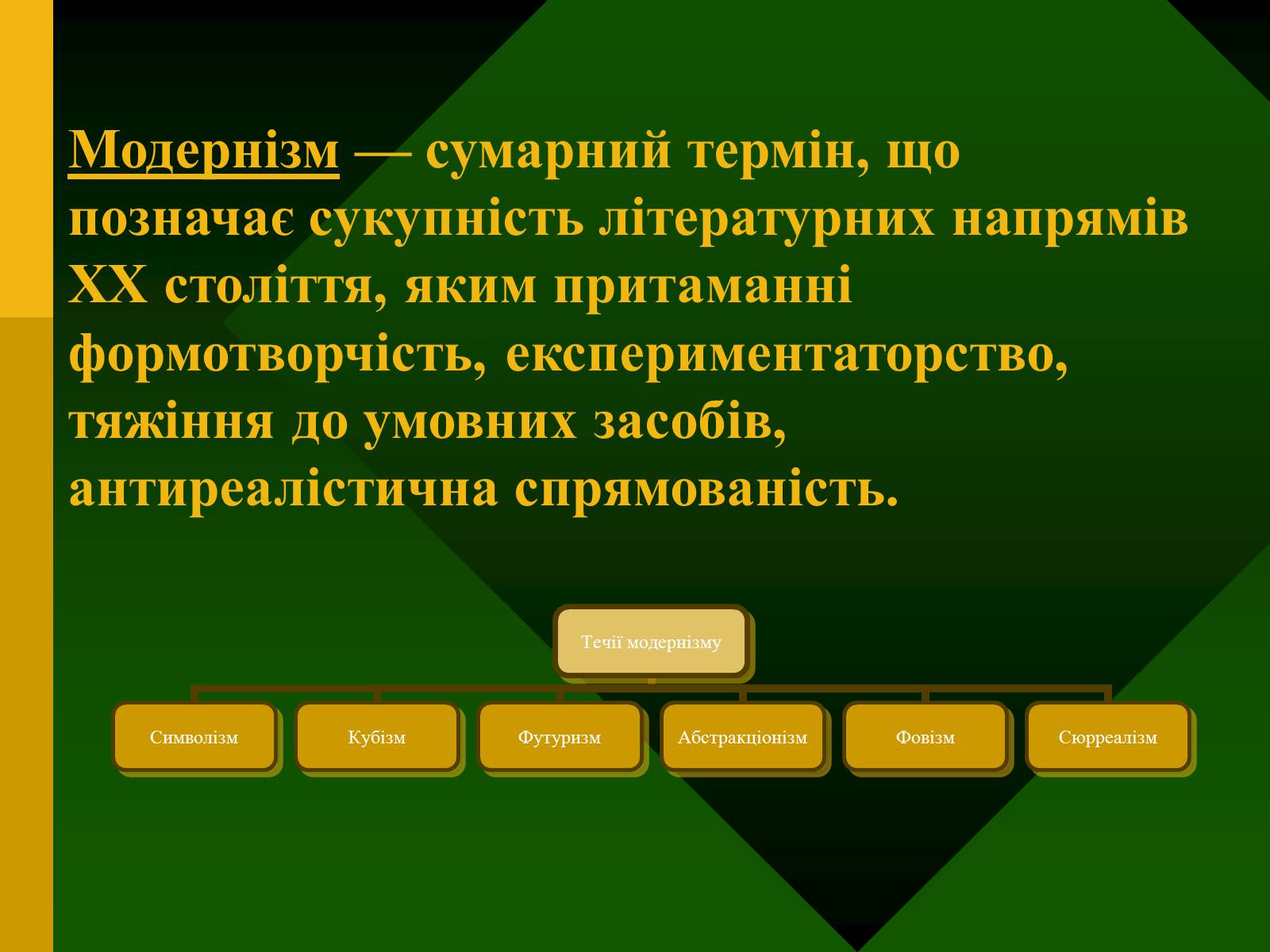 Модернізм — сумарний термін, що позначає сукупність літературних напрямів XX століття, яким притаманні формотворчість, експериментаторство, тяжіння до умовних засобів, антиреалістична спрямованість.

Течії модернізму

Символізм

Кубізм

Футуризм

Абстракціонізм

Фовізм

Сюрреалізм